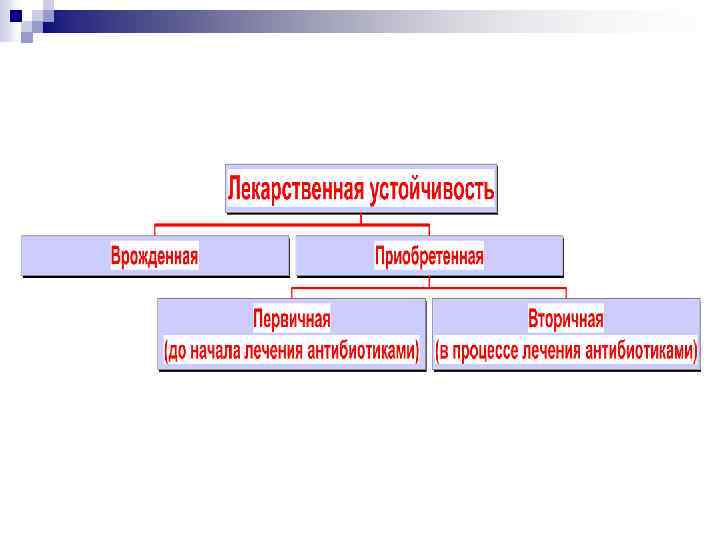 Лекарственная устойчивость

Врожденная

Приобретенная

Первичная
(до начала лечения антибиотиками)

Вторичная
(в процессе лечения антибиотиками)